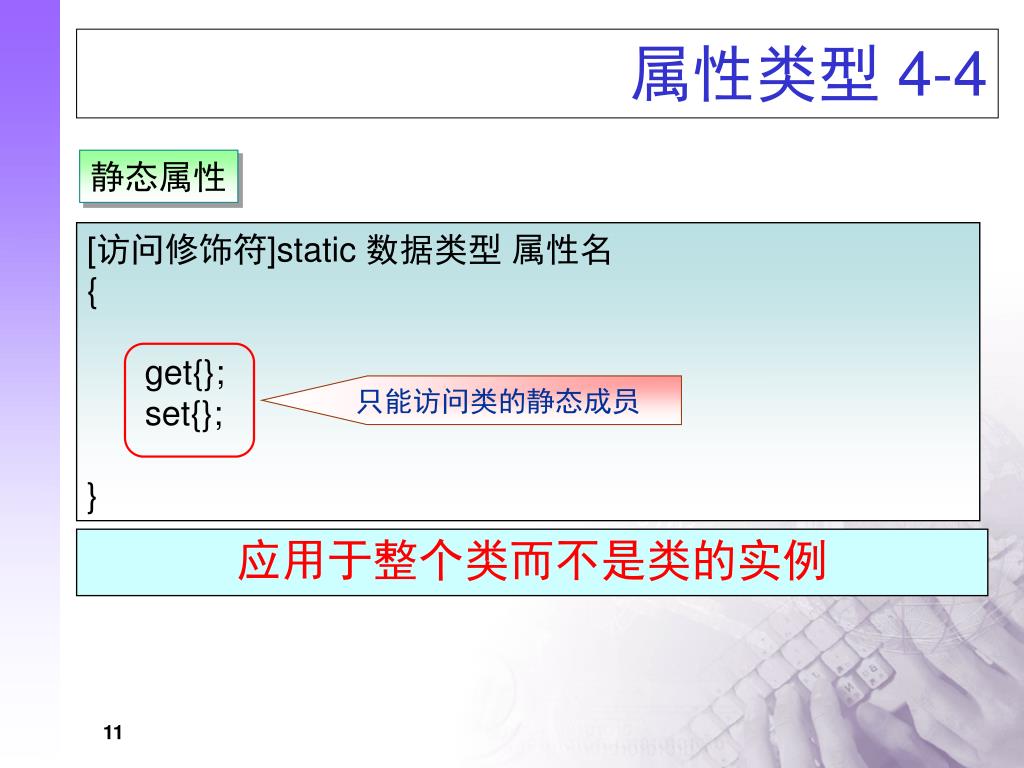 属性类型 4-4

静态属性

[访问修饰符]static 数据类型 属性名
{
get{};
set{};
}

只能访问类的静态成员

应用于整个类而不是类的实例

11